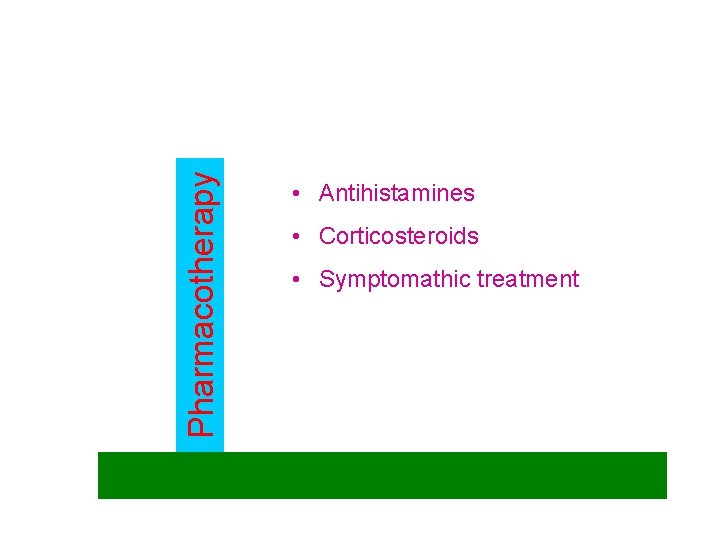 Pharmacotherapy

• Antihistamines
• Corticosteroids
• Symptomathic treatment